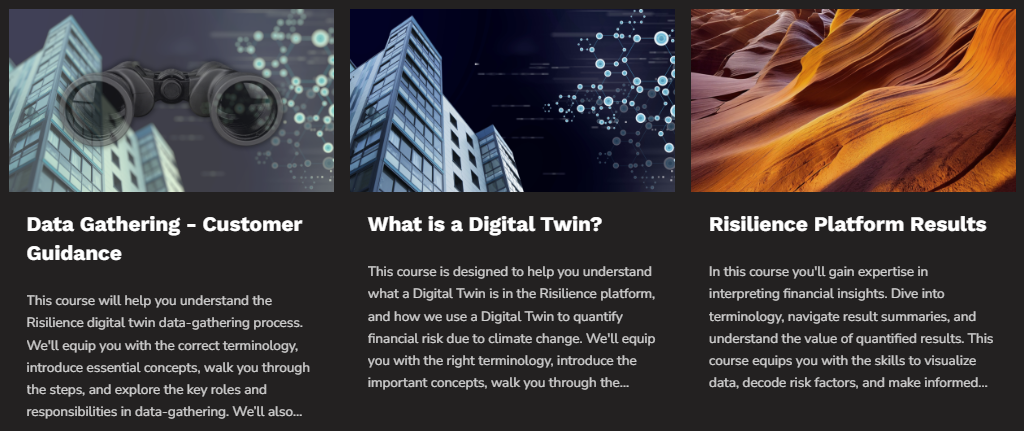 Data Gathering - Customer Guidance

This course will help you understand the Risilience digital twin data-gathering process. We'll equip you with the correct terminology, introduce essential concepts, walk you through the steps, and explore the key roles and responsibilities in data-gathering. We'll also...

What is a Digital Twin?

This course is designed to help you understand what a Digital Twin is in the Risilience platform, and how we use a Digital Twin to quantify financial risk due to climate change. We'll equip you with the right terminology, introduce the important concepts, walk you through the...

Risilience Platform Results

In this course you'll gain expertise in interpreting financial insights. Dive into terminology, navigate result summaries, and understand the value of quantified results. This course equips you with the skills to visualize data, decode risk factors, and make informed...